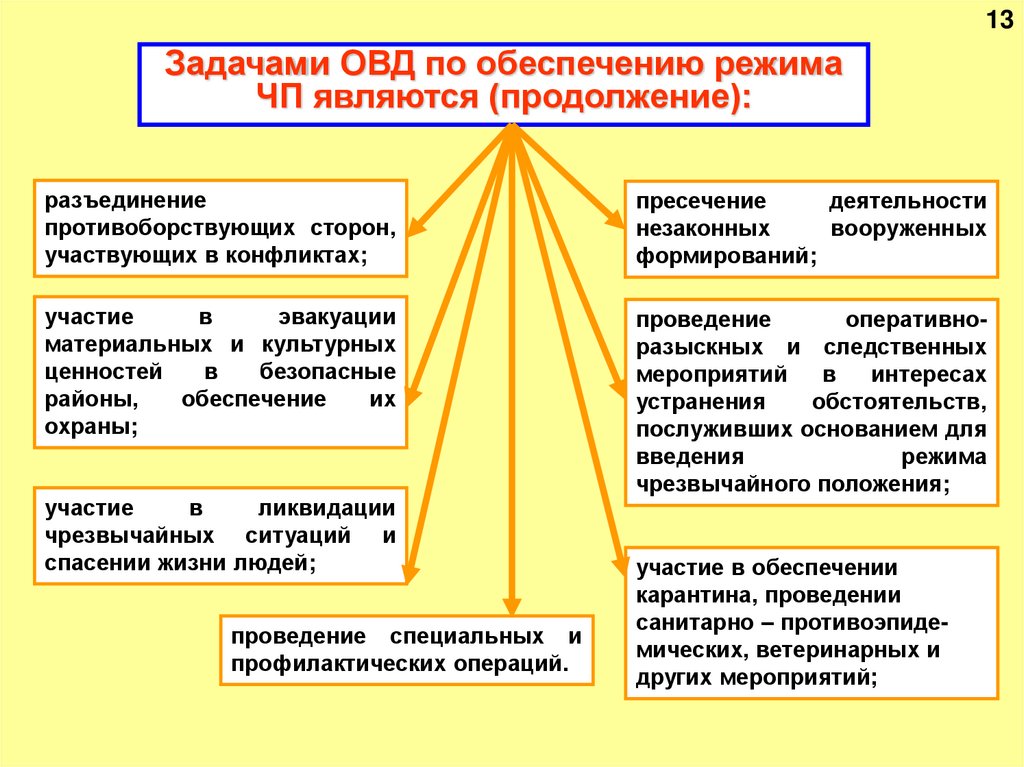 13

Задачами ОВД по обеспечению режима ЧП являются (продолжение):

разъединение противоборствующих сторон, участвующих в конфликтах;

участие в эвакуации материальных и культурных ценностей в безопасные районы, обеспечение их охраны;

участие в ликвидации чрезвычайных ситуаций и спасении жизни людей;

проведение специальных и профилактических операций.

пресечение деятельности незаконных вооруженных формирований;

проведение оперативно-разыскных и следственных мероприятий в интересах устранения обстоятельств, послуживших основанием для введения режима чрезвычайного положения;

участие в обеспечении карантина, проведении санитарно – противоэпидемических, ветеринарных и других мероприятий;